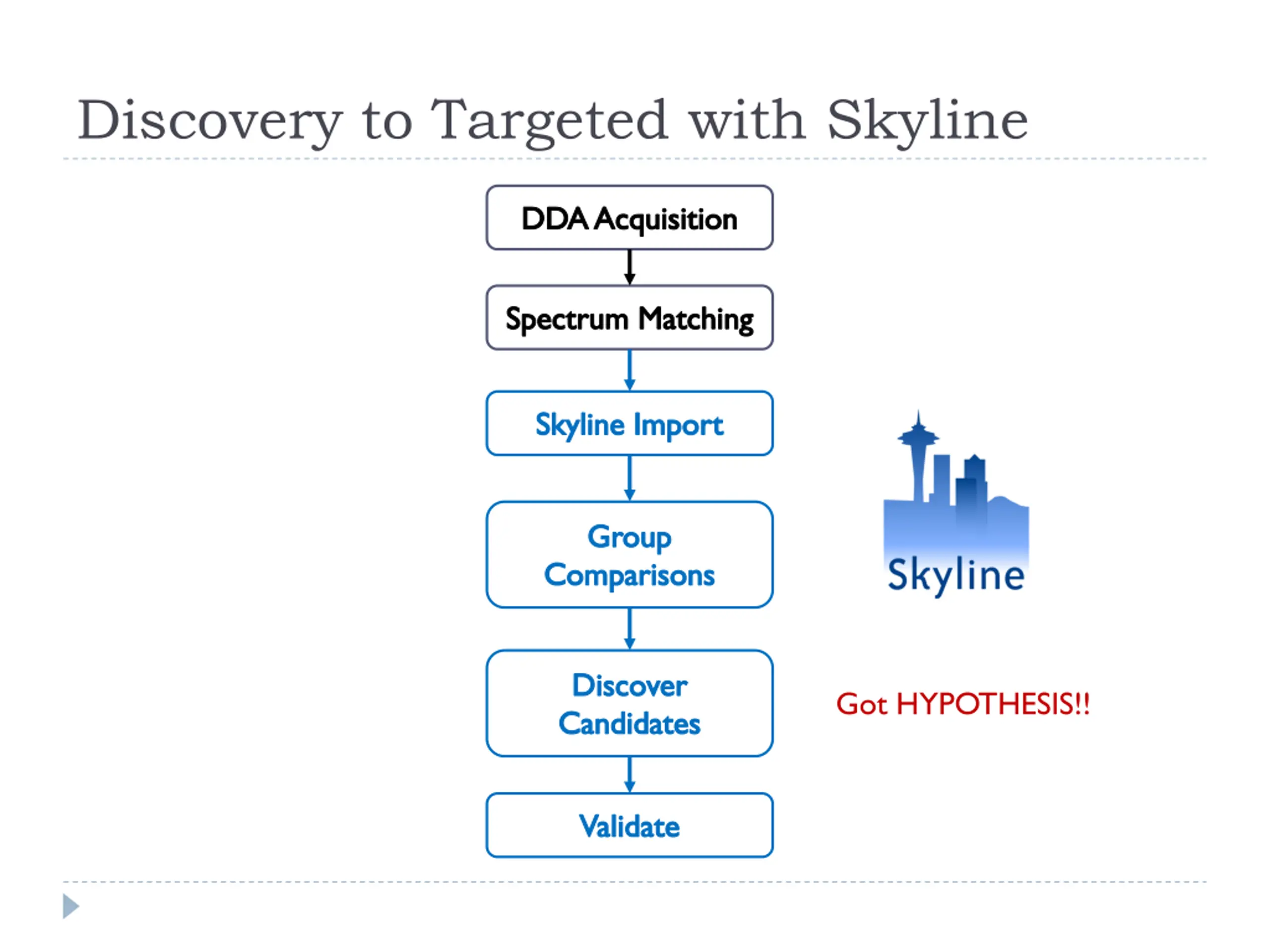 Discovery to Targeted with Skyline

DDA Acquisition

Spectrum Matching

Skyline Import

Group Comparisons

Discover Candidates

Validate

Skyline

Got HYPOTHESIS!!